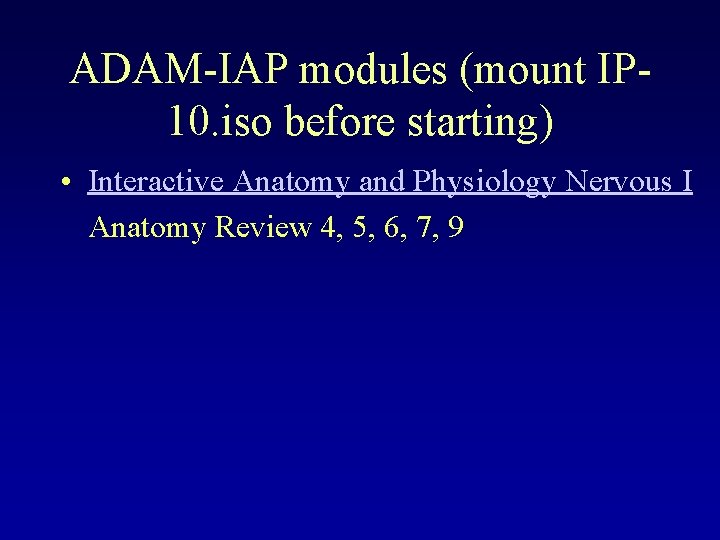 ADAM-IAP modules (mount IP-10.iso before starting)

• Interactive Anatomy and Physiology Nervous I Anatomy Review 4, 5, 6, 7, 9